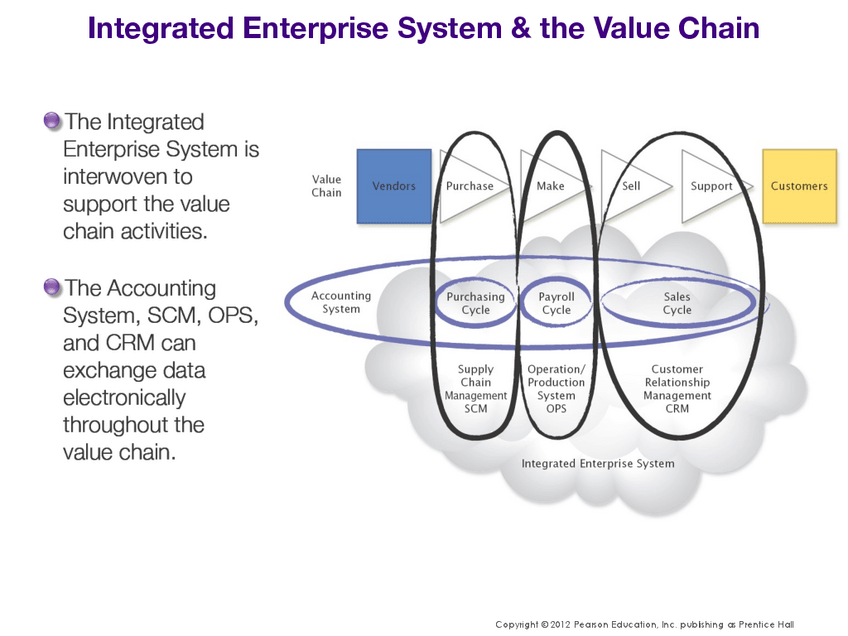 Integrated Enterprise System & the Value Chain

The Integrated Enterprise System is interwoven to support the value chain activities.

The Accounting System, SCM, OPS, and CRM can exchange data electronically throughout the value chain.

Value Chain

Vendors

Purchase

Make

Sell

Support

Customers

Accounting System

Purchasing Cycle

Payroll Cycle

Sales Cycle

Supply Chain Management SCM

Operation/ Production System OPS

Customer Relationship Management CRM

Integrated Enterprise System

Copyright © 2012 Pearson Education, Inc. publishing as Prentice Hall